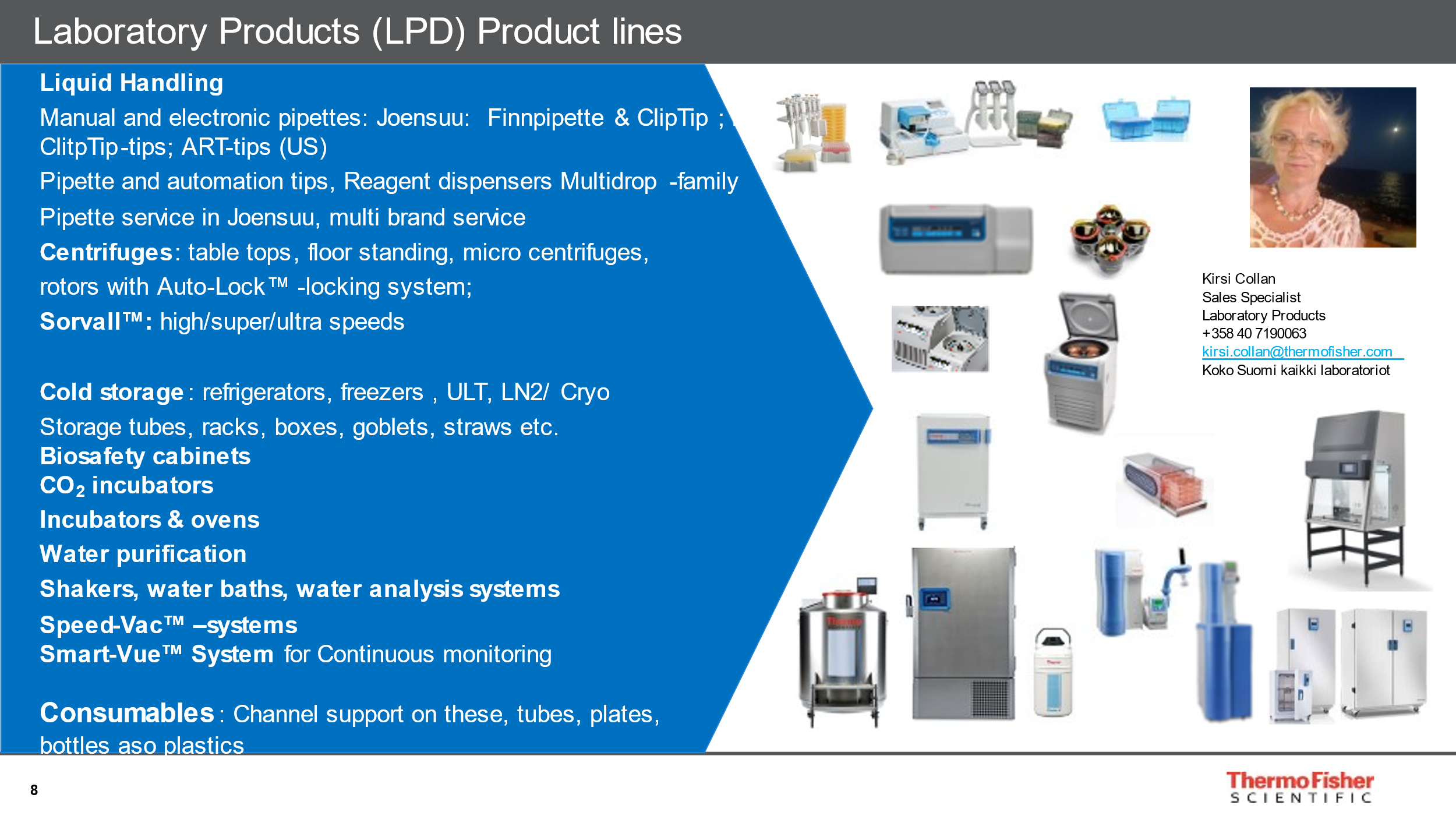 Laboratory Products (LPD) Product lines

Liquid Handling

Manual and electronic pipettes: Joensuu: Finnpipette & ClipTip ; ClitpTip-tips; ART-tips (US)

Pipette and automation tips, Reagent dispensers Multidrop -family

Pipette service in Joensuu, multi brand service

Centrifuges: table tops, floor standing, micro centrifuges, rotors with Auto-Lock™ -locking system;

Sorvall™: high/super/ultra speeds

Cold storage: refrigerators, freezers , ULT, LN2/ Cryo

Storage tubes, racks, boxes, goblets, straws etc.

Biosafety cabinets

$CO_2$ incubators

Incubators & ovens

Water purification

Shakers, water baths, water analysis systems

Speed-Vac™ –systems

Smart-Vue™ System for Continuous monitoring

Consumables: Channel support on these, tubes, plates, bottles aso plastics

Kirsi Collan
Sales Specialist
Laboratory Products
+358 40 7190063
kirsi.collan@thermofisher.com
Koko Suomi kaikki laboratoriot

8

ThermoFisher
SCIENTIFIC